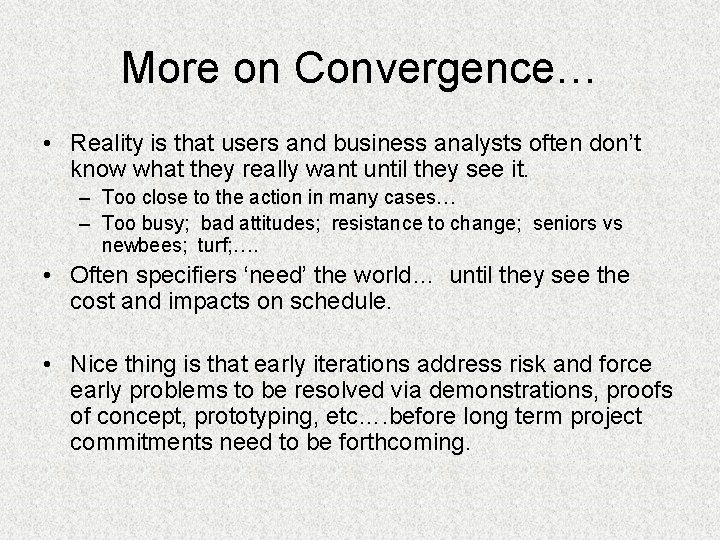 More on Convergence…

• Reality is that users and business analysts often don’t know what they really want until they see it.
– Too close to the action in many cases…
– Too busy; bad attitudes; resistance to change; seniors vs newbees; turf;….

• Often specifiers ‘need’ the world… until they see the cost and impacts on schedule.

• Nice thing is that early iterations address risk and force early problems to be resolved via demonstrations, proofs of concept, prototyping, etc….before long term project commitments need to be forthcoming.